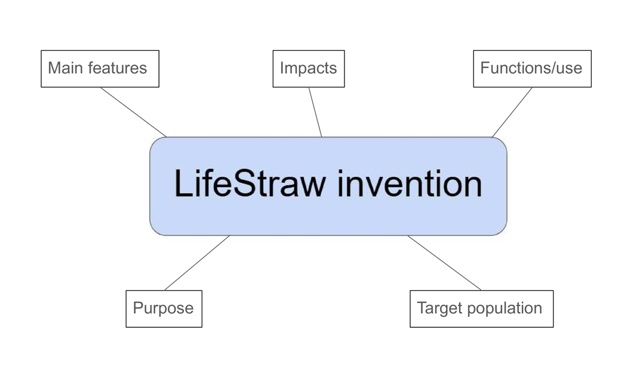 Main features

Impacts

Functions/use

LifeStraw invention

Purpose

Target population